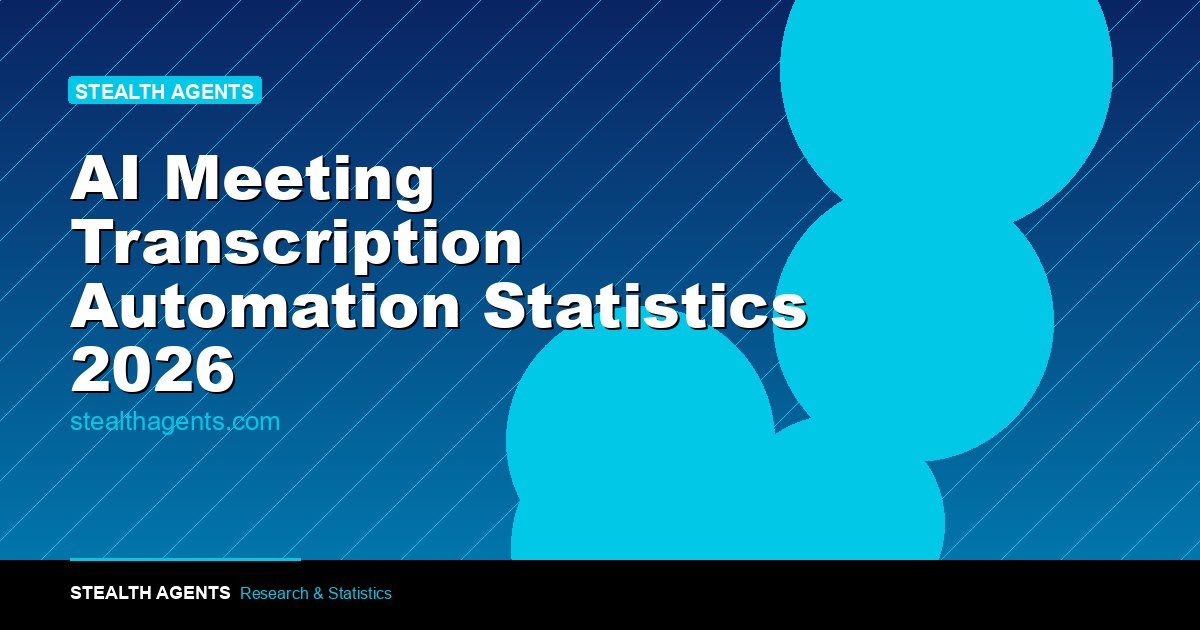 STEALTH AGENTS

AI Meeting Transcription Automation Statistics 2026

stealthagents.com

STEALTH AGENTS Research & Statistics